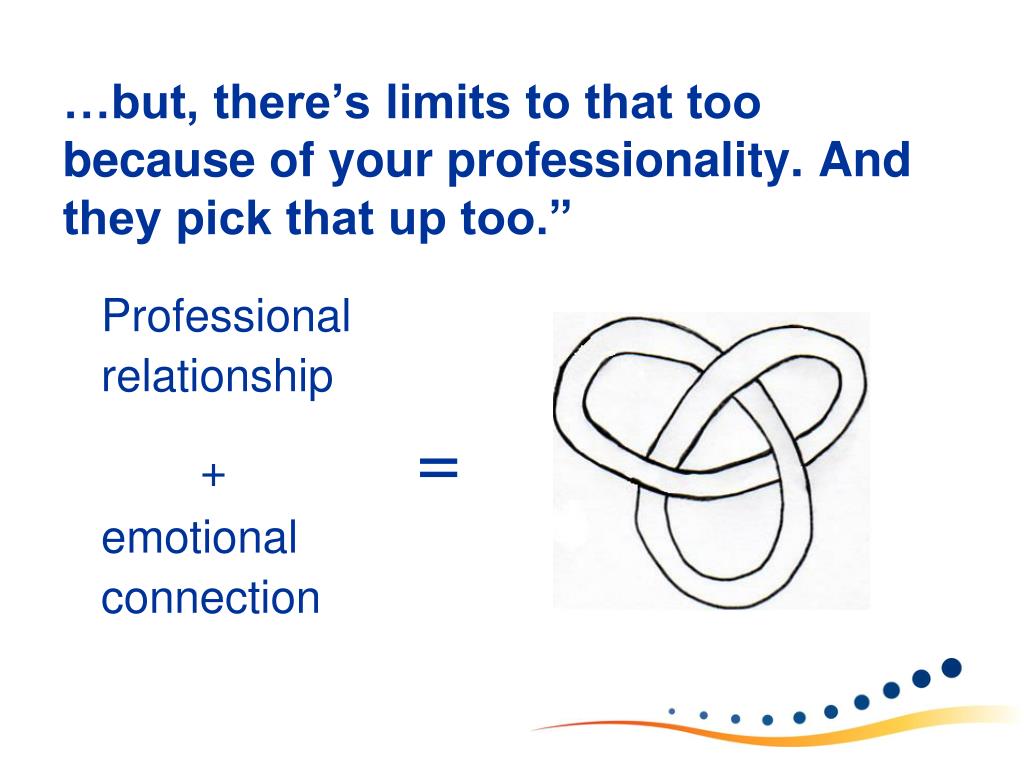 …but, there’s limits to that too because of your professionality. And they pick that up too.”

Professional relationship

+

emotional connection

=